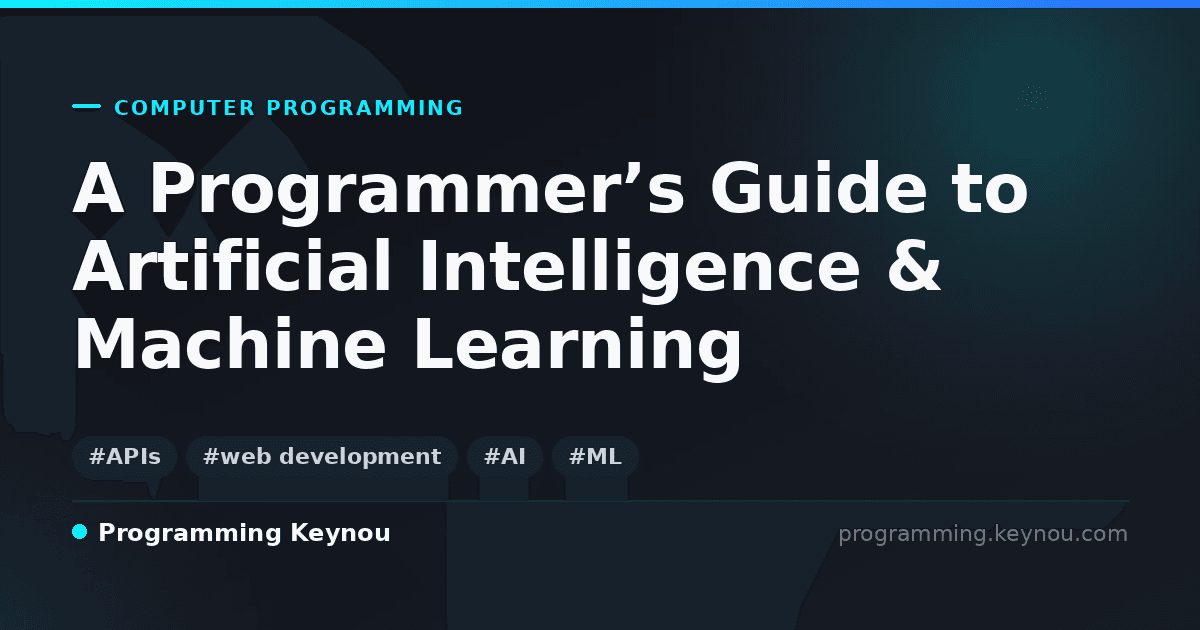 COMPUTER PROGRAMMING

A Programmer’s Guide to Artificial Intelligence & Machine Learning

#APIs #web development #AI #ML

Programming Keynou

programming.keynou.com